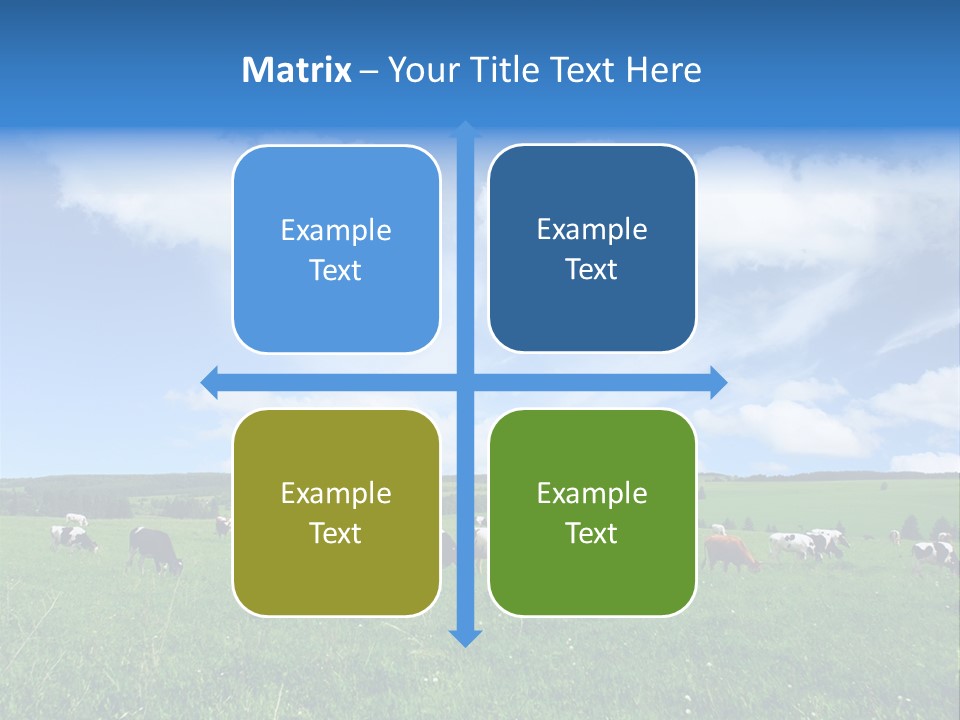 Matrix – Your Title Text Here

Example Text

Example Text

Example Text

Example Text